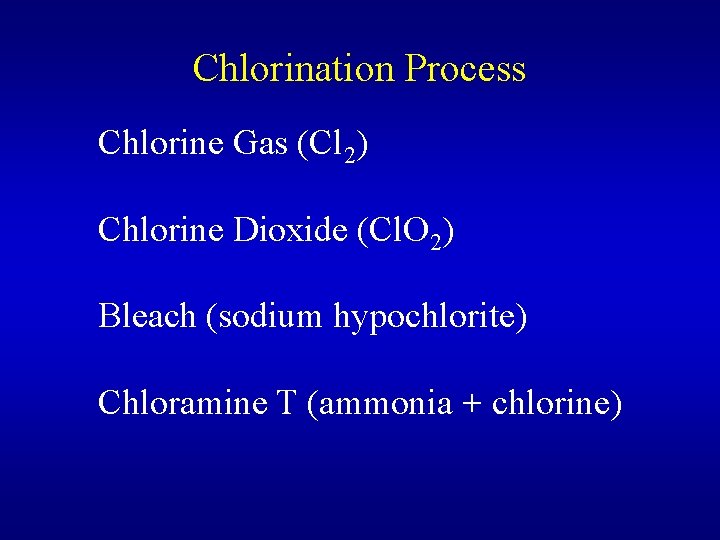 Chlorination Process

Chlorine Gas ($Cl_2$)

Chlorine Dioxide ($ClO_2$)

Bleach (sodium hypochlorite)

Chloramine T (ammonia + chlorine)